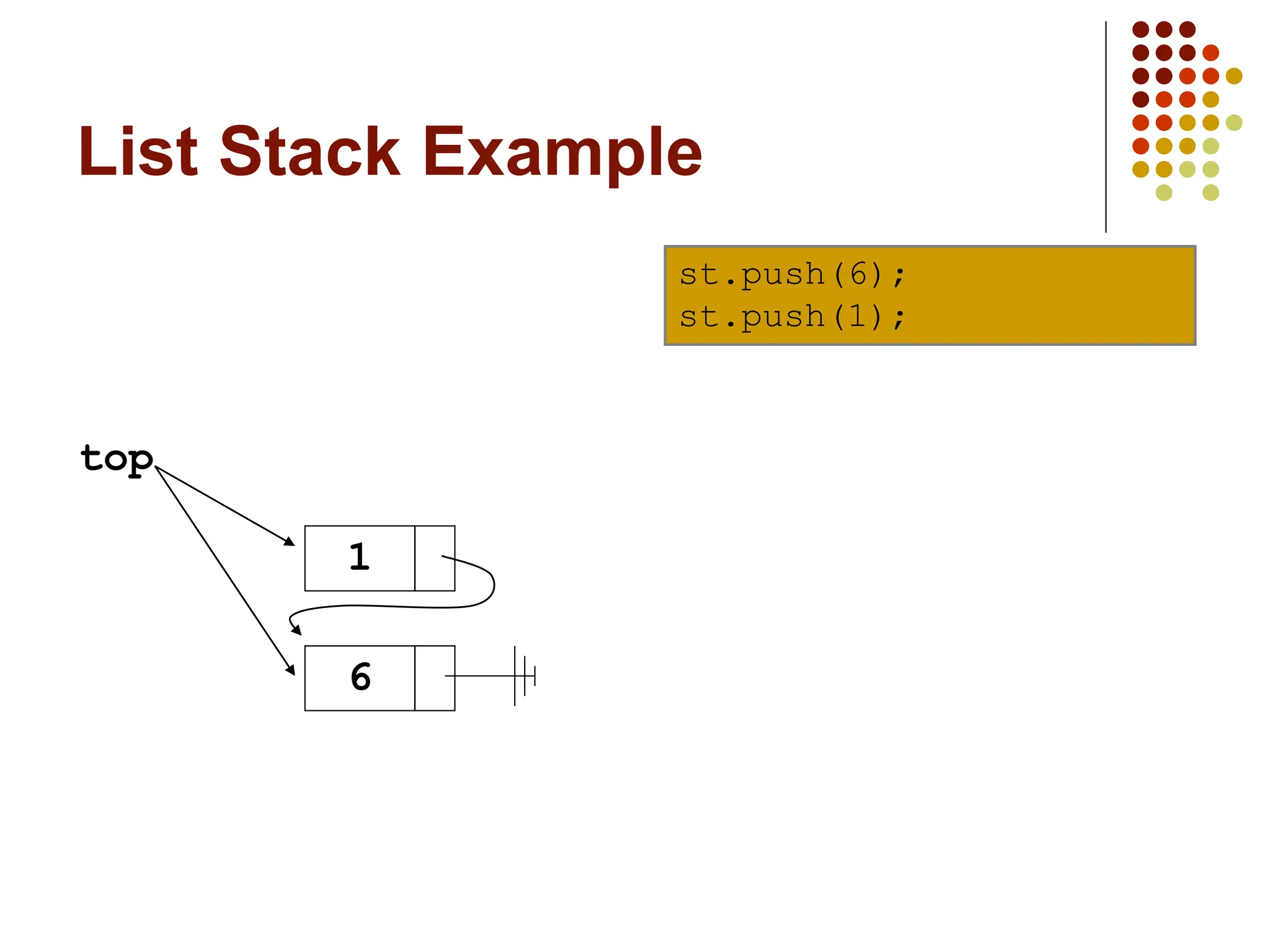 List Stack Example

st.push(6);
st.push(1);

top

1

6